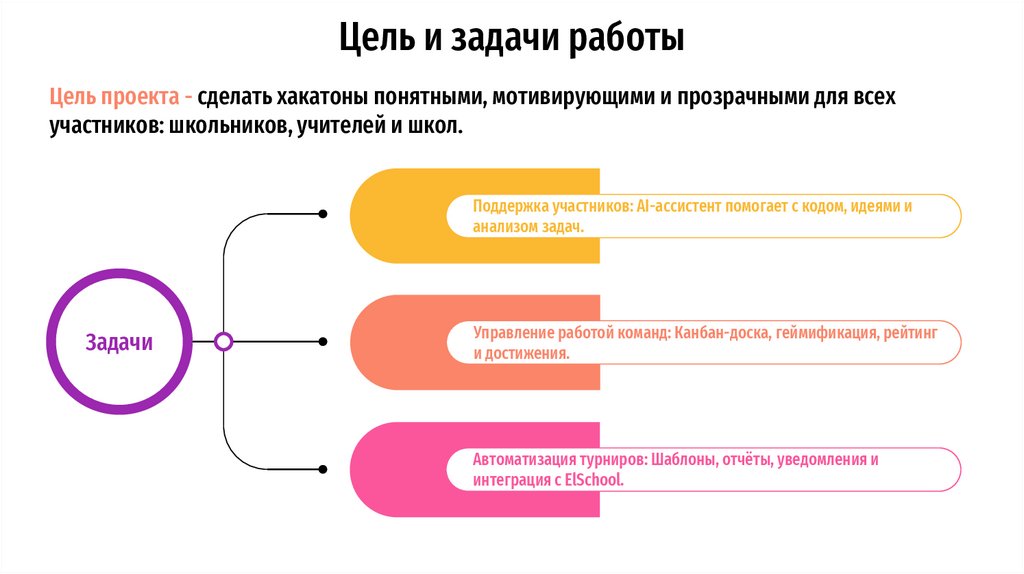 Цель и задачи работы

Цель проекта - сделать хакатоны понятными, мотивирующими и прозрачными для всех участников: школьников, учителей и школ.

Задачи

Поддержка участников: AI-ассистент помогает с кодом, идеями и анализом задач.

Управление работой команд: Канбан-доска, геймификация, рейтинг и достижения.

Автоматизация турниров: Шаблоны, отчёты, уведомления и интеграция с ElSchool.